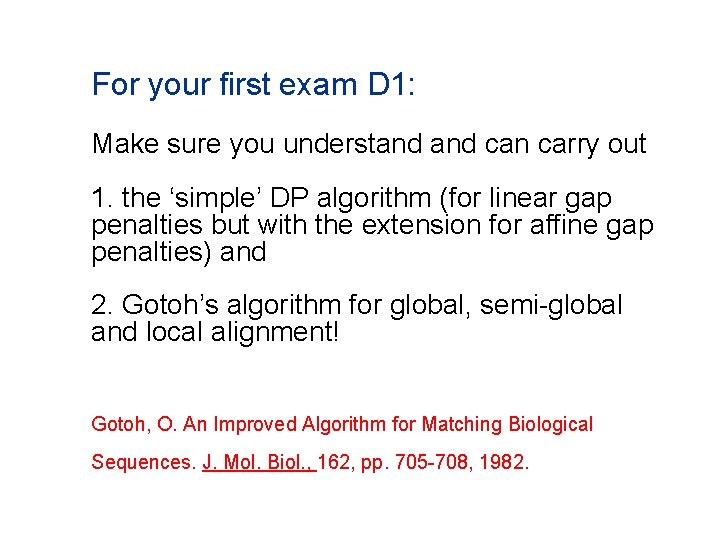 For your first exam D1:

Make sure you understand and can carry out

1. the ‘simple’ DP algorithm (for linear gap penalties but with the extension for affine gap penalties) and

2. Gotoh’s algorithm for global, semi-global and local alignment!

Gotoh, O. An Improved Algorithm for Matching Biological Sequences. J. Mol. Biol., 162, pp. 705-708, 1982.